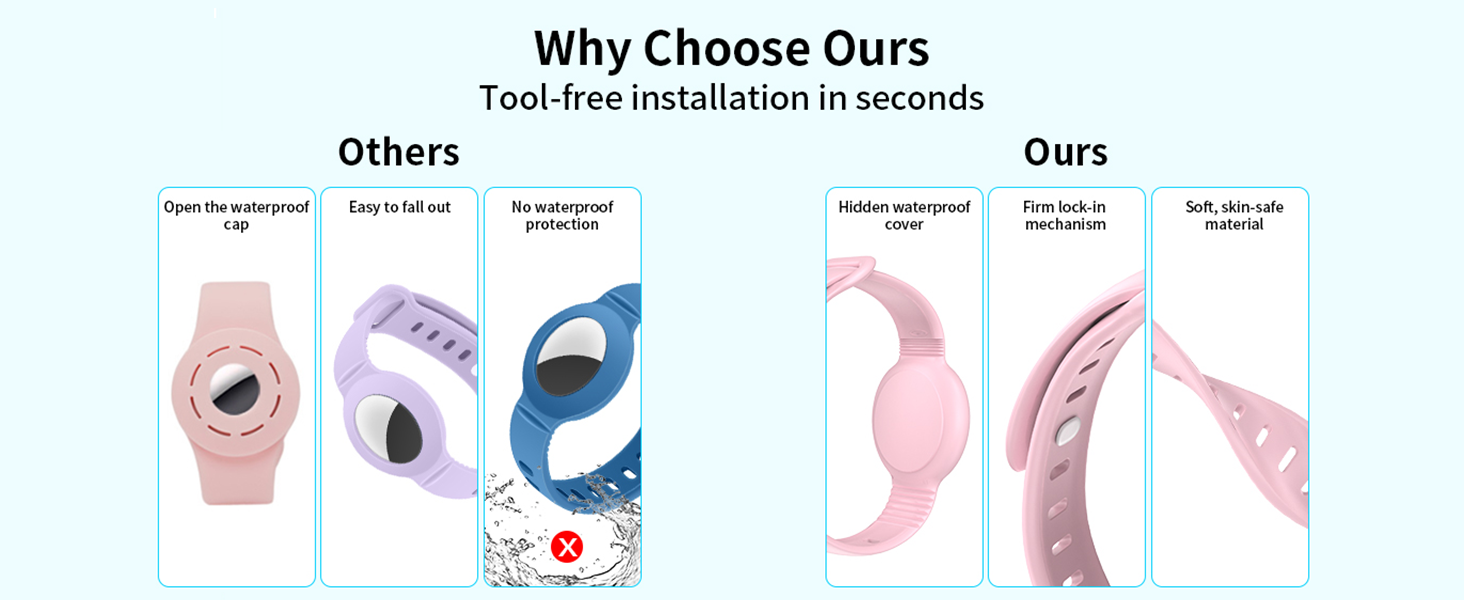 Why Choose Ours
Tool-free installation in seconds

Others

Open the waterproof cap

Easy to fall out

No waterproof protection

Ours

Hidden waterproof cover

Firm lock-in mechanism

Soft, skin-safe material